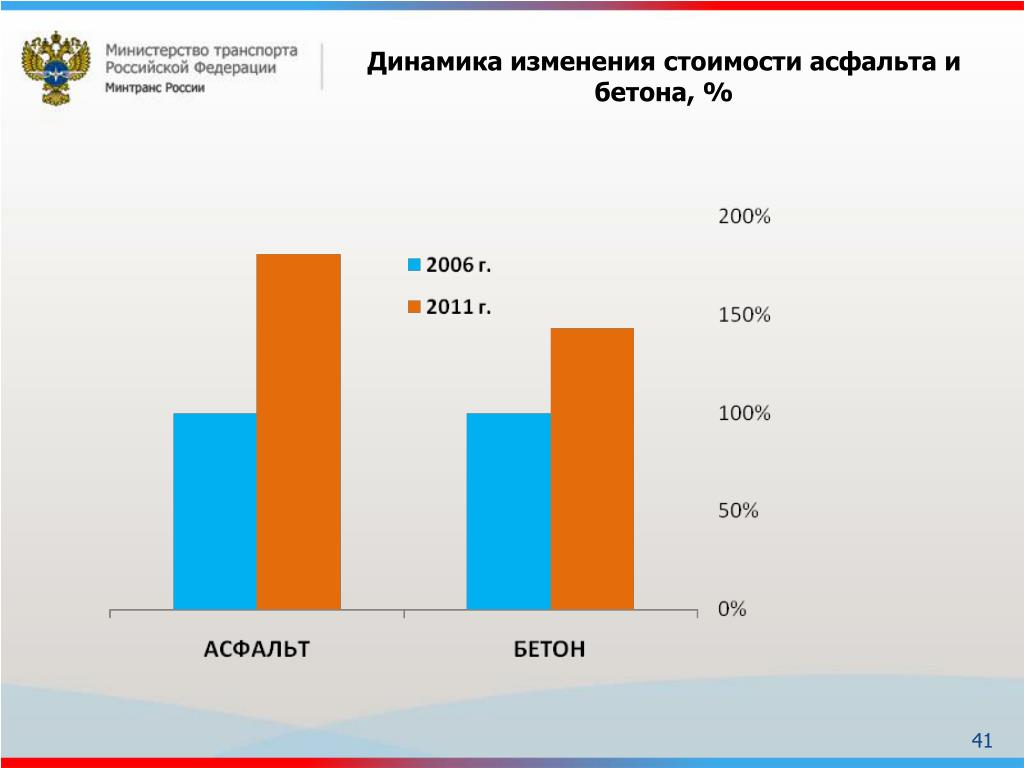 Министерство транспорта Российской Федерации
Минтранс России

Динамика изменения стоимости асфальта и бетона, %

200%
150%
100%
50%
0%

2006 г.
2011 г.

АСФАЛЬТ
БЕТОН

41